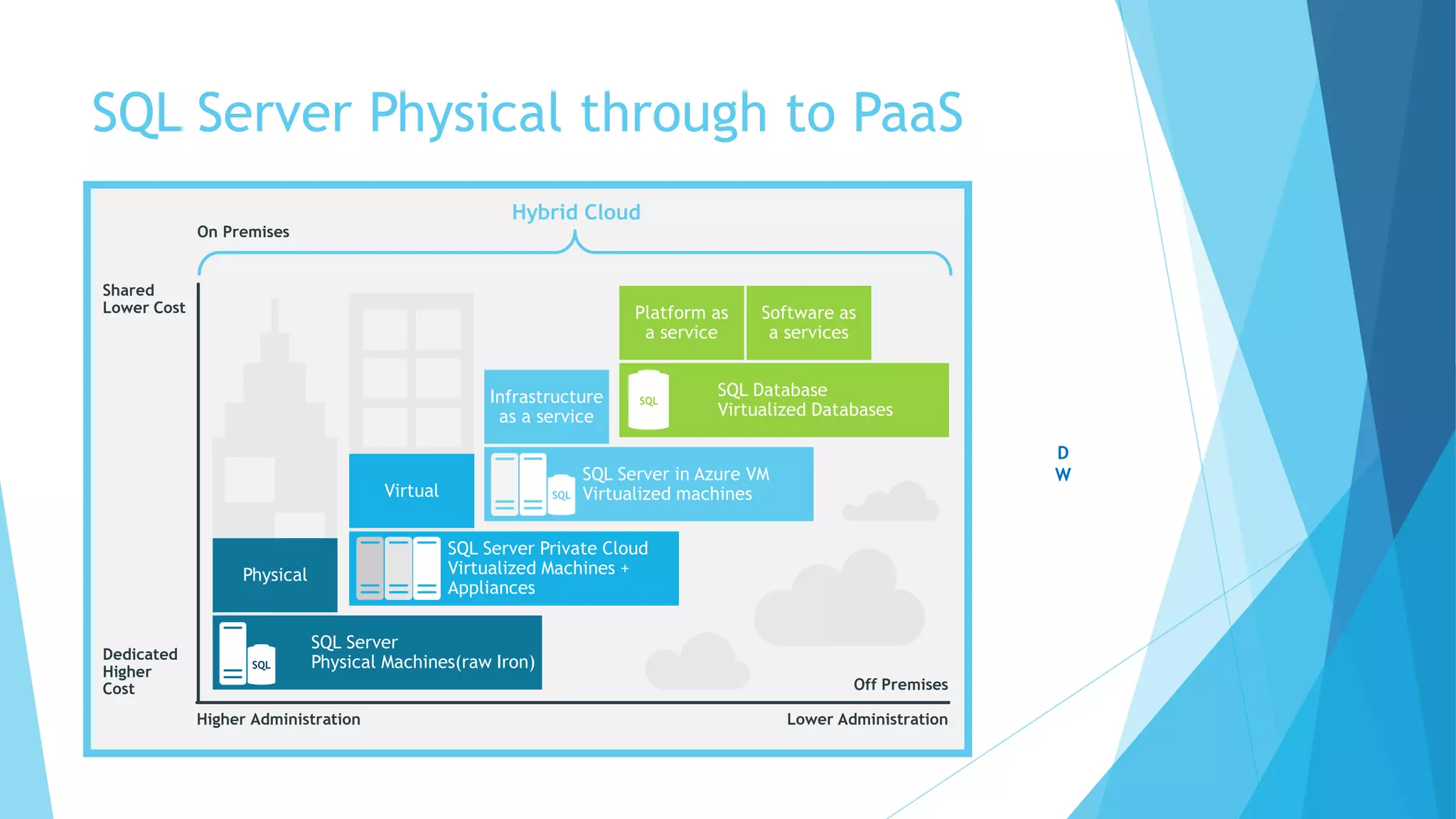 SQL Server Physical through to PaaS

Hybrid Cloud

On Premises

Shared Lower Cost

Platform as a service

Software as a services

Infrastructure as a service

SQL

SQL Database Virtualized Databases

Virtual

SQL

SQL Server in Azure VM Virtualized machines

Physical

SQL Server Private Cloud Virtualized Machines + Appliances

SQL

SQL Server Physical Machines(raw Iron)

Dedicated Higher Cost

Off Premises

Higher Administration

Lower Administration

D
W